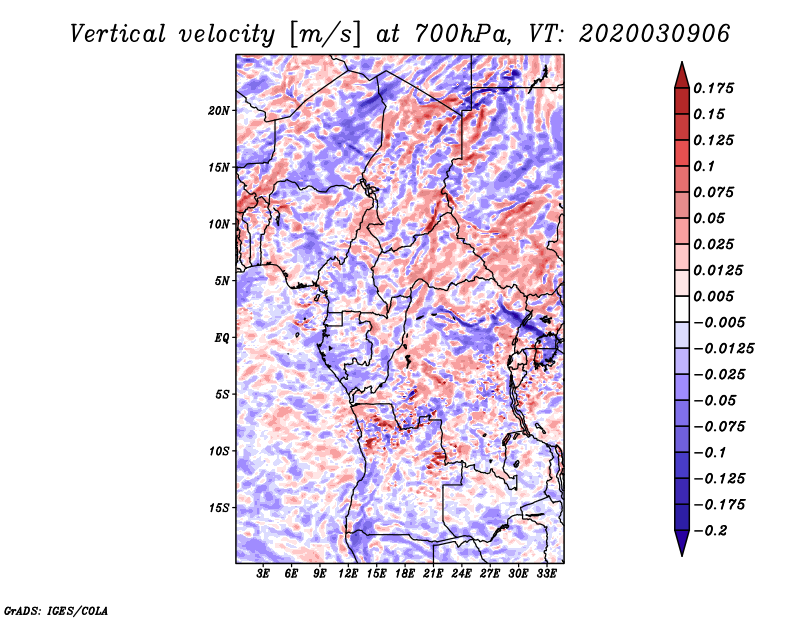 Vertical velocity [m/s] at 700hPa, VT: 2020030906

20N
15N
10N
5N
EQ
5S
10S
15S

3E 6E 9E 12E 15E 18E 21E 24E 27E 30E 33E

0.175
0.15
0.125
0.1
0.075
0.05
0.025
0.0125
0.005
−0.005
−0.0125
−0.025
−0.05
−0.075
−0.1
−0.125
−0.175
−0.2

GrADS: IGES/COLA